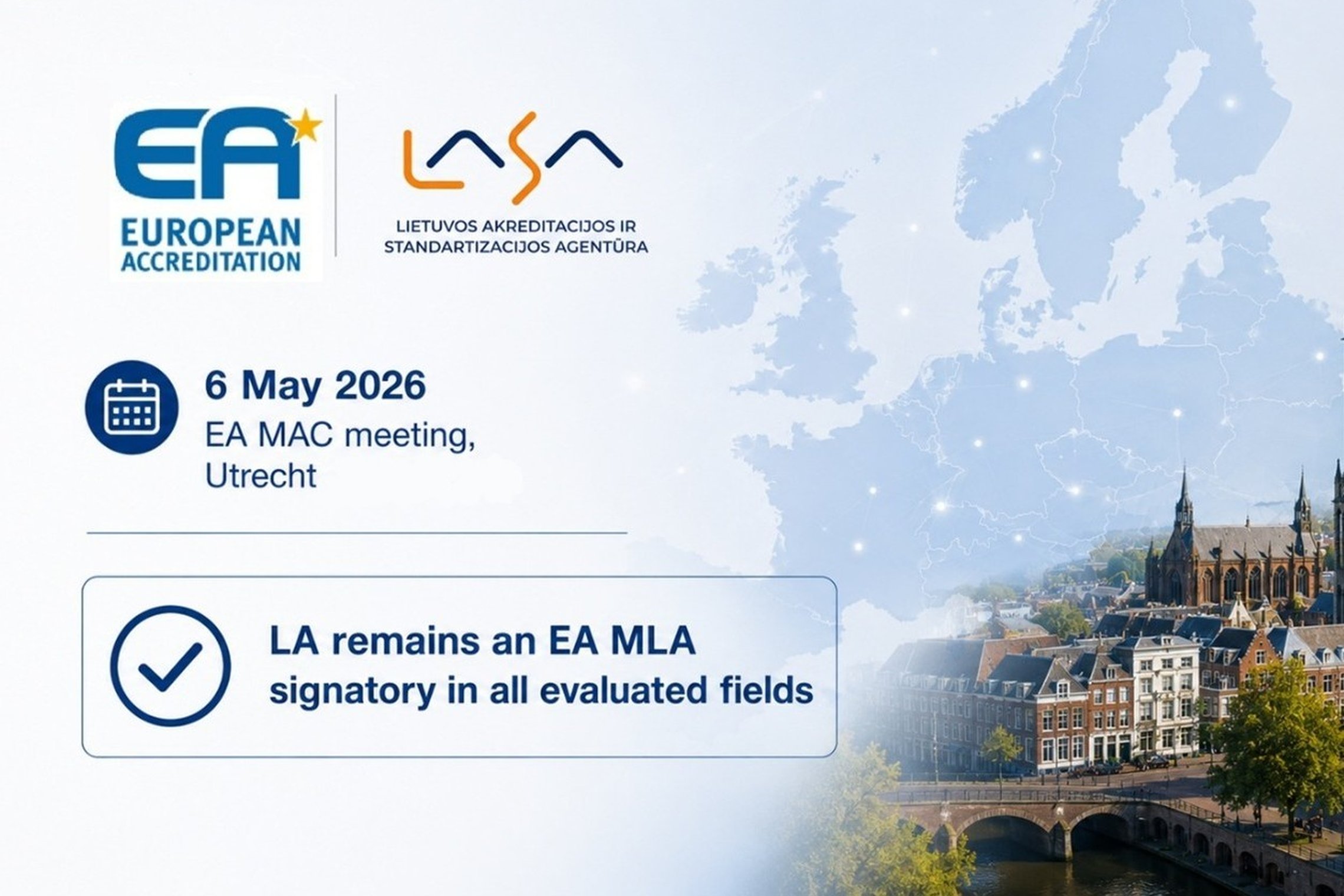 EA
EUROPEAN ACCREDITATION

LASA
LIETUVOS AKREDITACIJOS IR STANDARTIZACIJOS AGENTŪRA

6 May 2026
EA MAC meeting, Utrecht

LA remains an EA MLA signatory in all evaluated fields